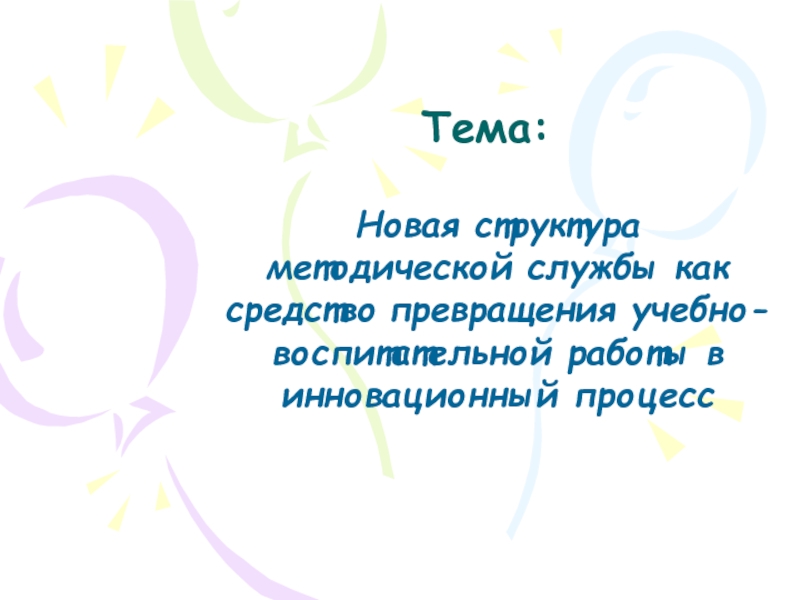 Тема:

Новая структура методической службы как средство превращения учебно-воспитательной работы в инновационный процесс